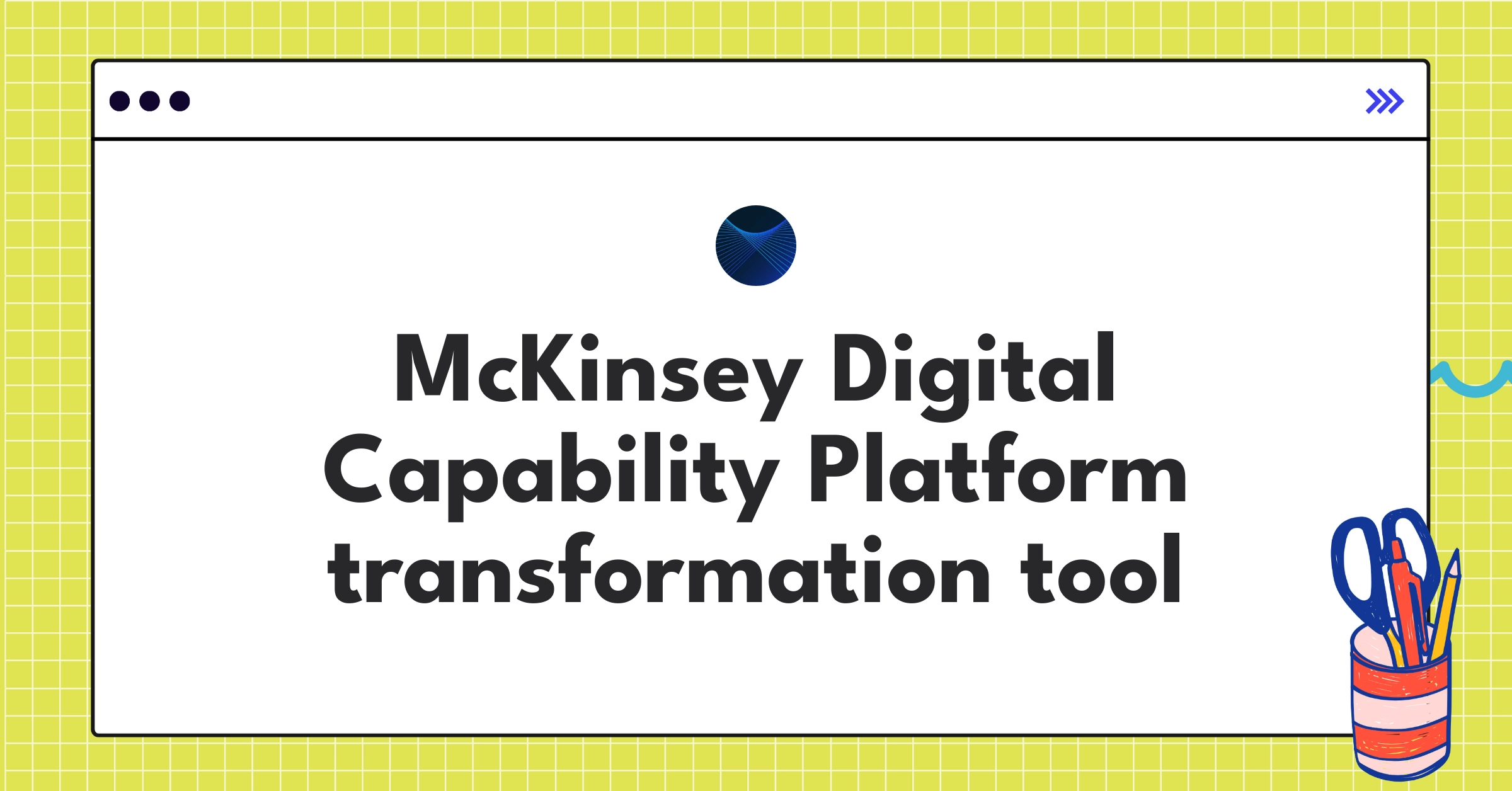 McKinsey Digital Capability Platform transformation tool